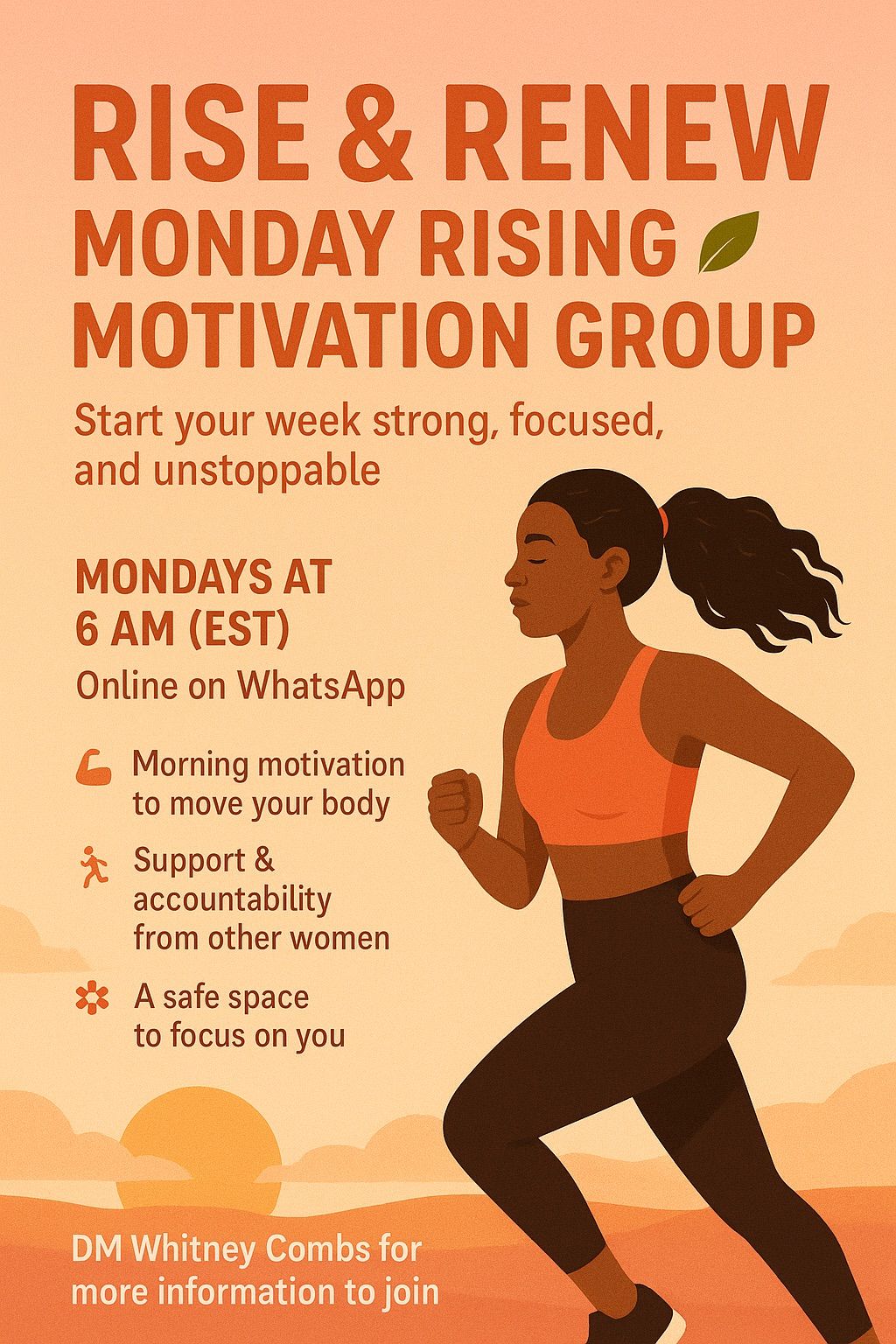 RISE & RENEW
MONDAY RISING
MOTIVATION GROUP

Start your week strong, focused, and unstoppable

MONDAYS AT
6 AM (EST)

Online on WhatsApp

Morning motivation to move your body

Support & accountability from other women

A safe space to focus on you

DM Whitney Combs for more information to join